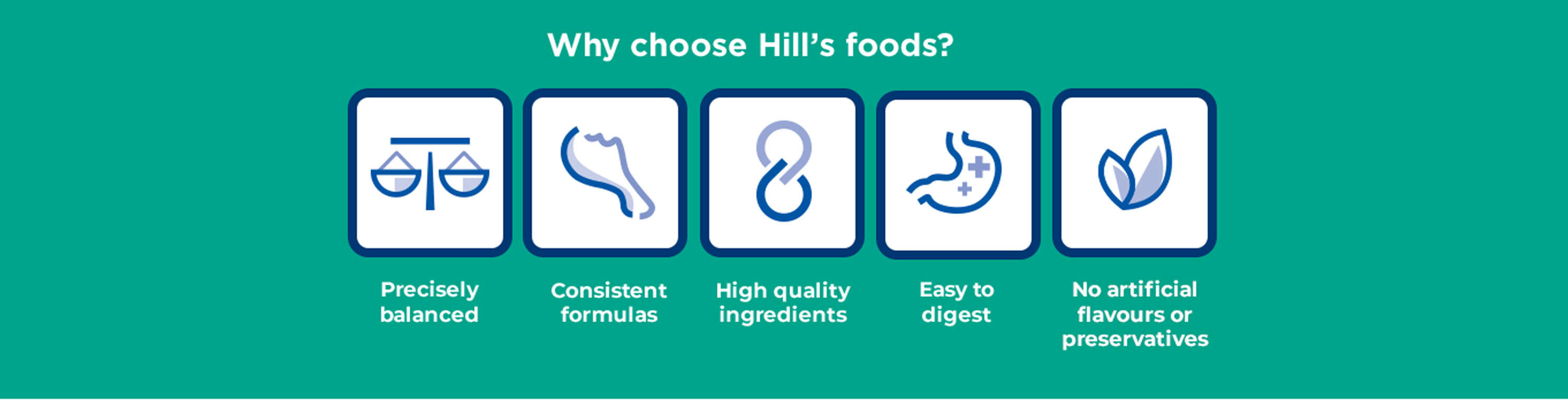 Why choose Hill's foods?

Precisely balanced

Consistent formulas

High quality ingredients

Easy to digest

No artificial flavours or preservatives